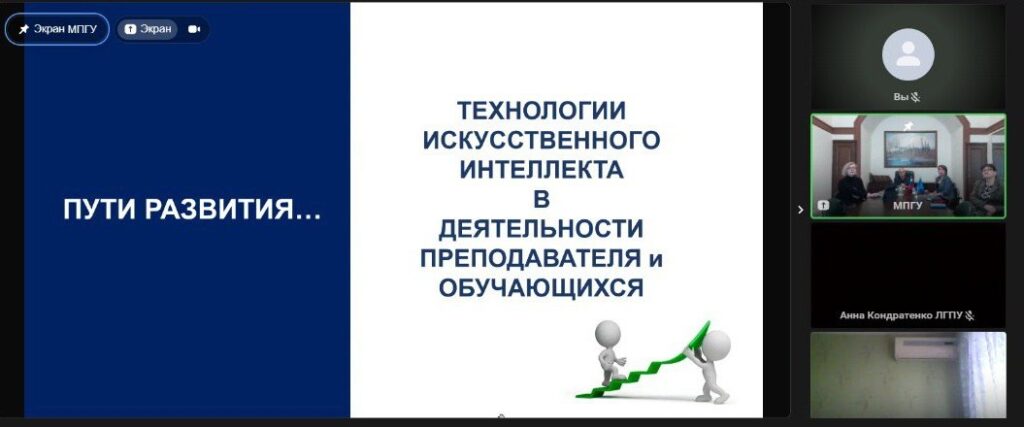 Экран МПГУ

Экран

ПУТИ РАЗВИТИЯ…

ТЕХНОЛОГИИ ИСКУССТВЕННОГО ИНТЕЛЛЕКТА В ДЕЯТЕЛЬНОСТИ ПРЕПОДАВАТЕЛЯ и ОБУЧАЮЩИХСЯ

Вы

МПГУ

Анна Кондратенко ЛГПУ